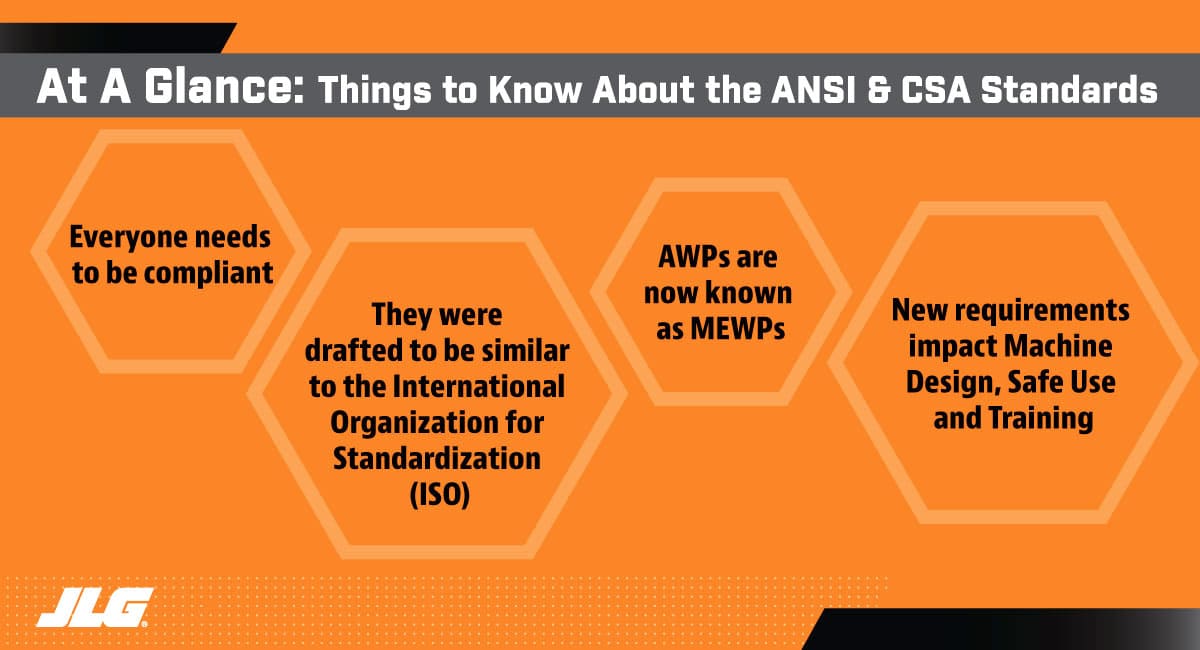 At A Glance: Things to Know About the ANSI & CSA Standards

Everyone needs to be compliant

They were drafted to be similar to the International Organization for Standardization (ISO)

AWPs are now known as MEWPs

New requirements impact Machine Design, Safe Use and Training

JLG